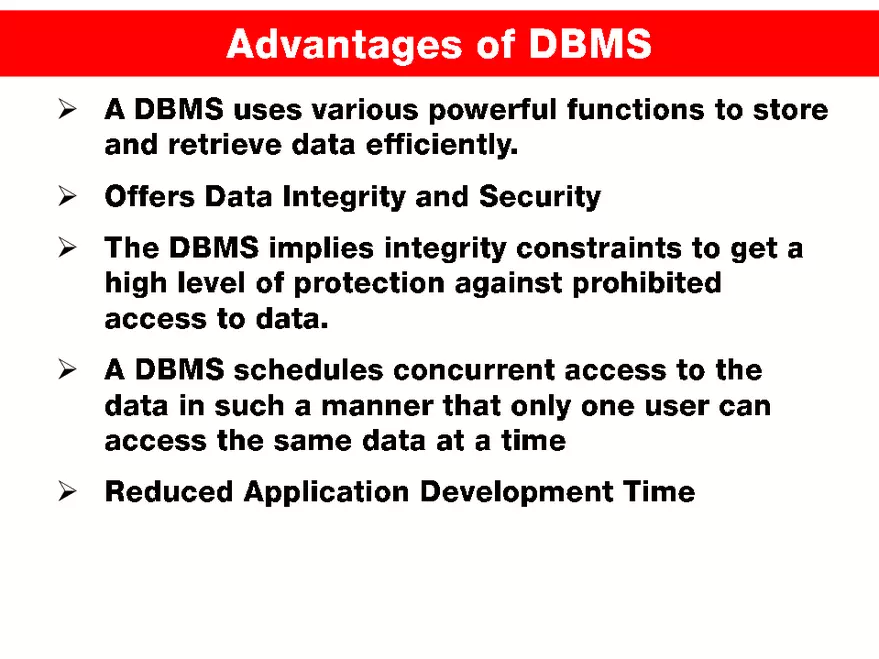 Advantages of DBMS

➢ A DBMS uses various powerful functions to store and retrieve data efficiently.

➢ Offers Data Integrity and Security

➢ The DBMS implies integrity constraints to get a high level of protection against prohibited access to data.

➢ A DBMS schedules concurrent access to the data in such a manner that only one user can access the same data at a time

➢ Reduced Application Development Time